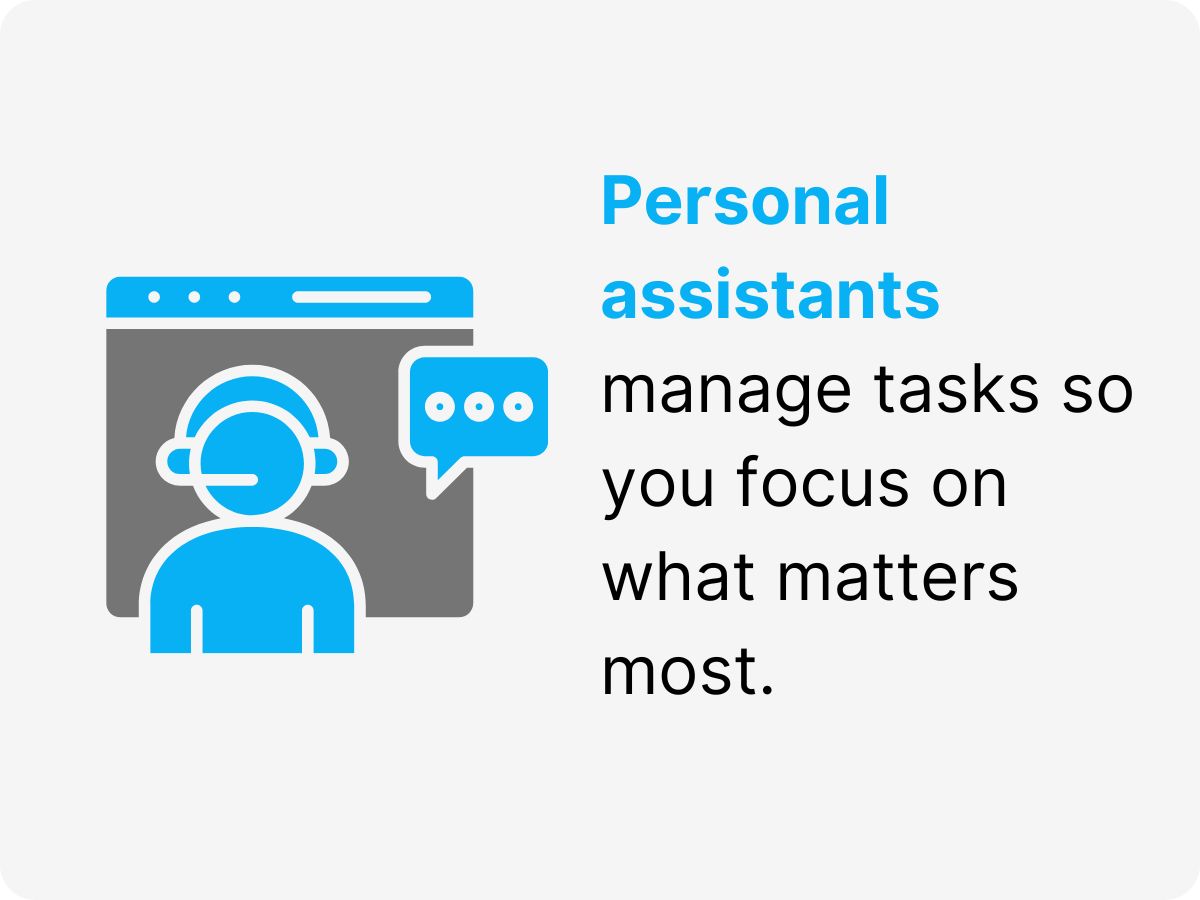 Personal assistants manage tasks so you focus on what matters most.